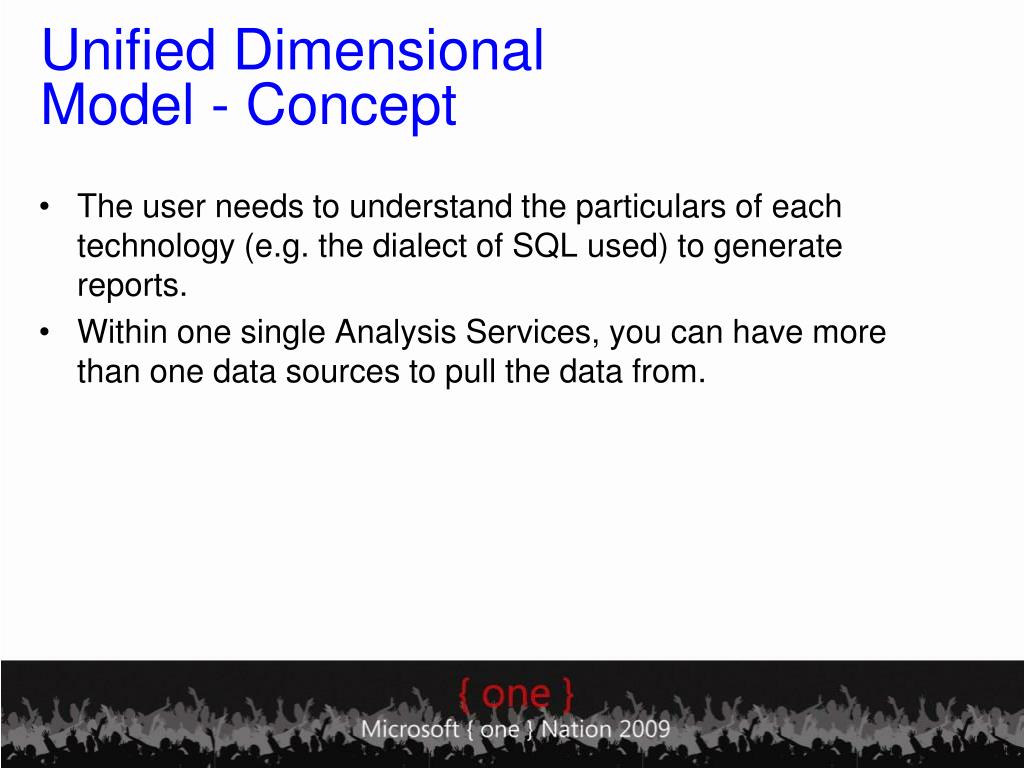 Unified Dimensional Model - Concept

• The user needs to understand the particulars of each technology (e.g. the dialect of SQL used) to generate reports.
• Within one single Analysis Services, you can have more than one data sources to pull the data from.

{ one }
Microsoft { one } Nation 2009